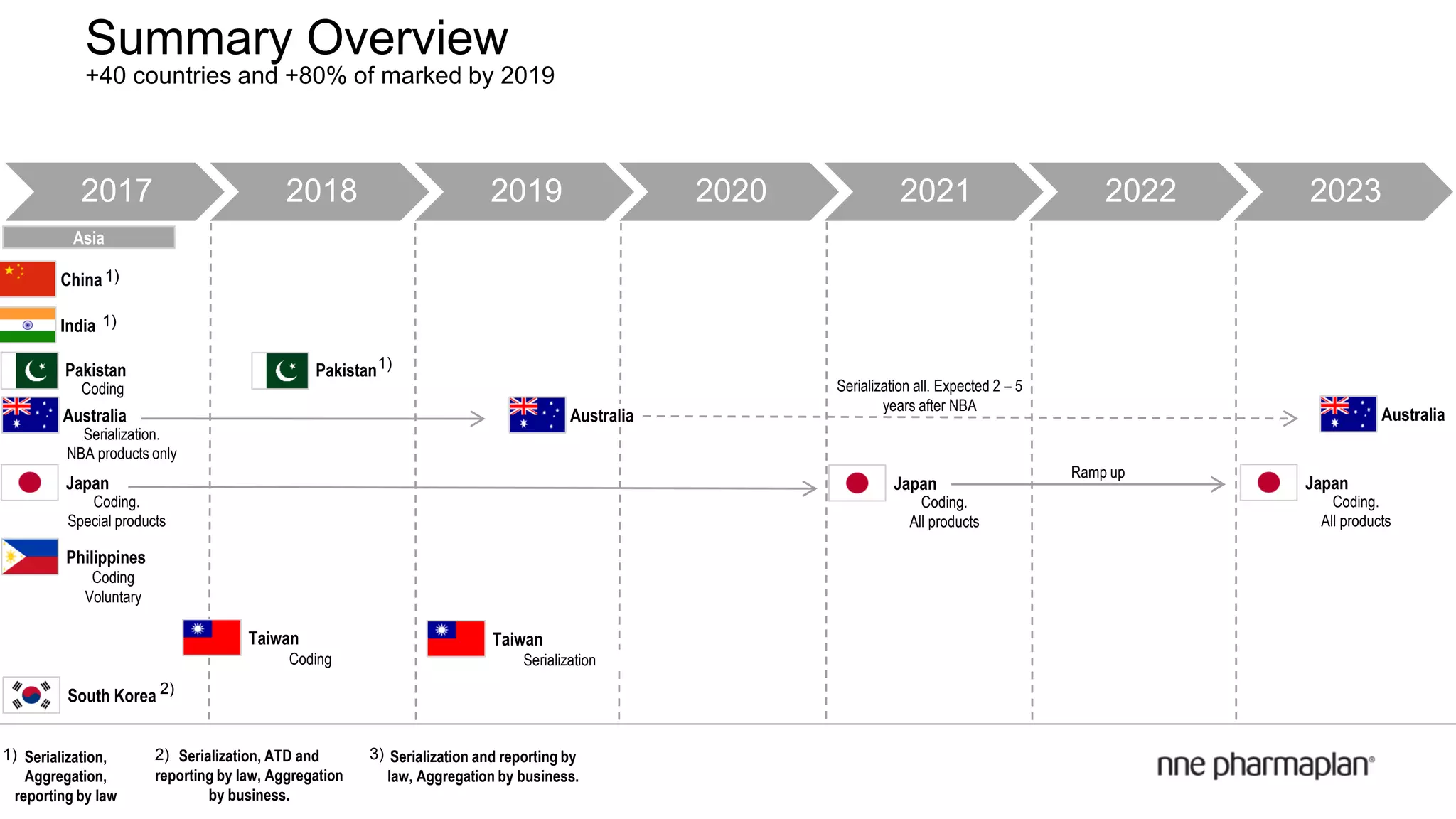 Summary Overview
+40 countries and +80% of marked by 2019

2017 2018 2019 2020 2021 2022 2023

Asia

China 1)

India 1)

Pakistan
Coding

Pakistan 1)

Australia
Serialization.
NBA products only

Australia

Serialization all. Expected 2 – 5 years after NBA

Australia

Japan
Coding.
Special products

Japan
Coding.
All products

Ramp up

Japan
Coding.
All products

Philippines
Coding
Voluntary

Taiwan
Coding

Taiwan
Serialization

South Korea 2)

1) Serialization, Aggregation, reporting by law

2) Serialization, ATD and reporting by law, Aggregation by business.

3) Serialization and reporting by law, Aggregation by business.

nne pharmaplan®